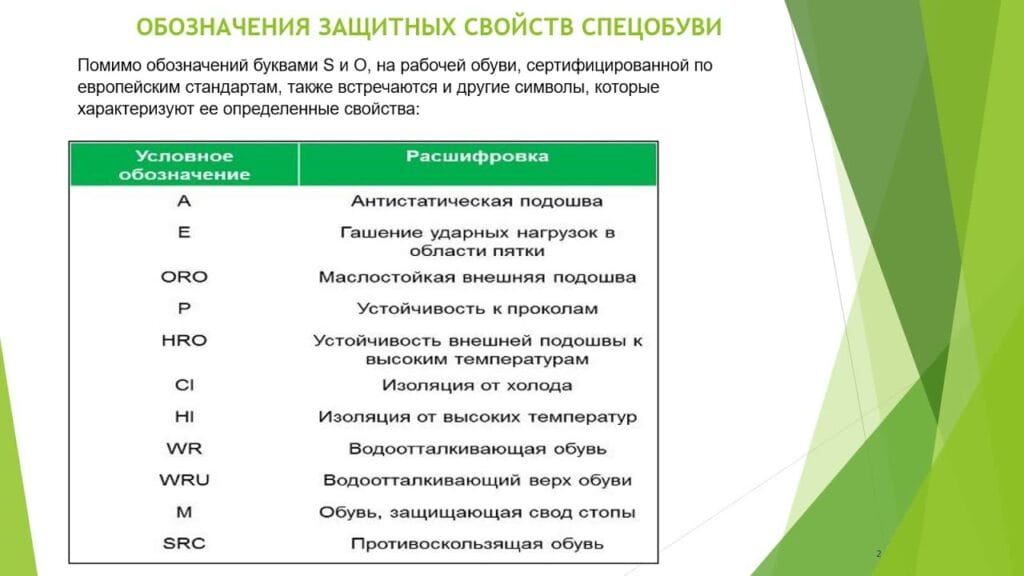 ОБОЗНАЧЕНИЯ ЗАЩИТНЫХ СВОЙСТВ СПЕЦОБУВИ

Помимо обозначений буквами S и O, на рабочей обуви, сертифицированной по европейским стандартам, также встречаются и другие символы, которые характеризуют ее определенные свойства:

| Условное обозначение | Расшифровка |
|---|---|
| A | Антистатическая подошва |
| E | Гашение ударных нагрузок в области пятки |
| ORO | Маслостойкая внешняя подошва |
| P | Устойчивость к проколам |
| HRO | Устойчивость внешней подошвы к высоким температурам |
| CI | Изоляция от холода |
| HI | Изоляция от высоких температур |
| WR | Водоотталкивающая обувь |
| WRU | Водоотталкивающий верх обуви |
| M | Обувь, защищающая свод стопы |
| SRC | Противоскользящая обувь |

2